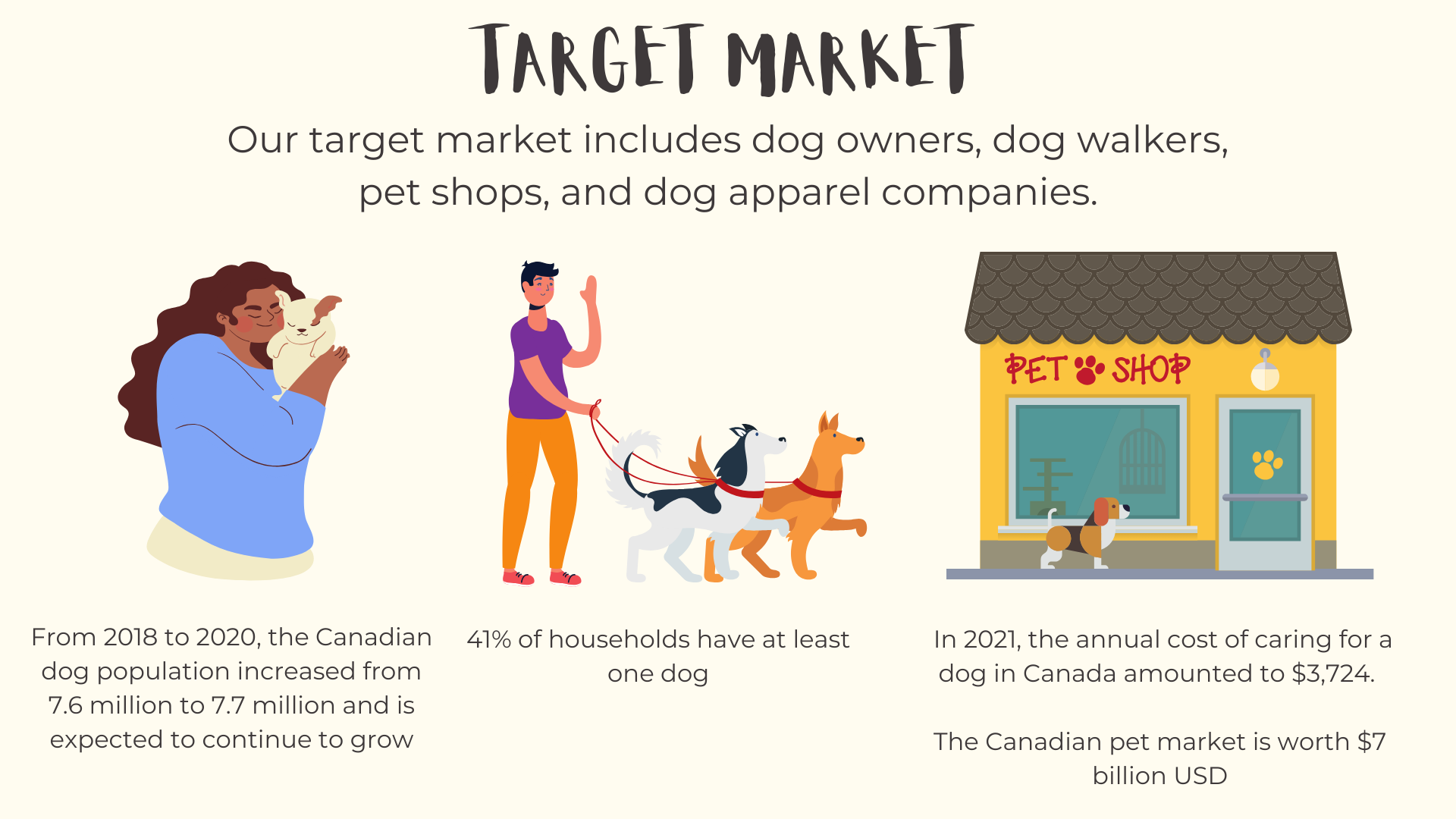 TARGET MARKET

Our target market includes dog owners, dog walkers, pet shops, and dog apparel companies.

PET SHOP

From 2018 to 2020, the Canadian dog population increased from 7.6 million to 7.7 million and is expected to continue to grow

41% of households have at least one dog

In 2021, the annual cost of caring for a dog in Canada amounted to $3,724.

The Canadian pet market is worth $7 billion USD